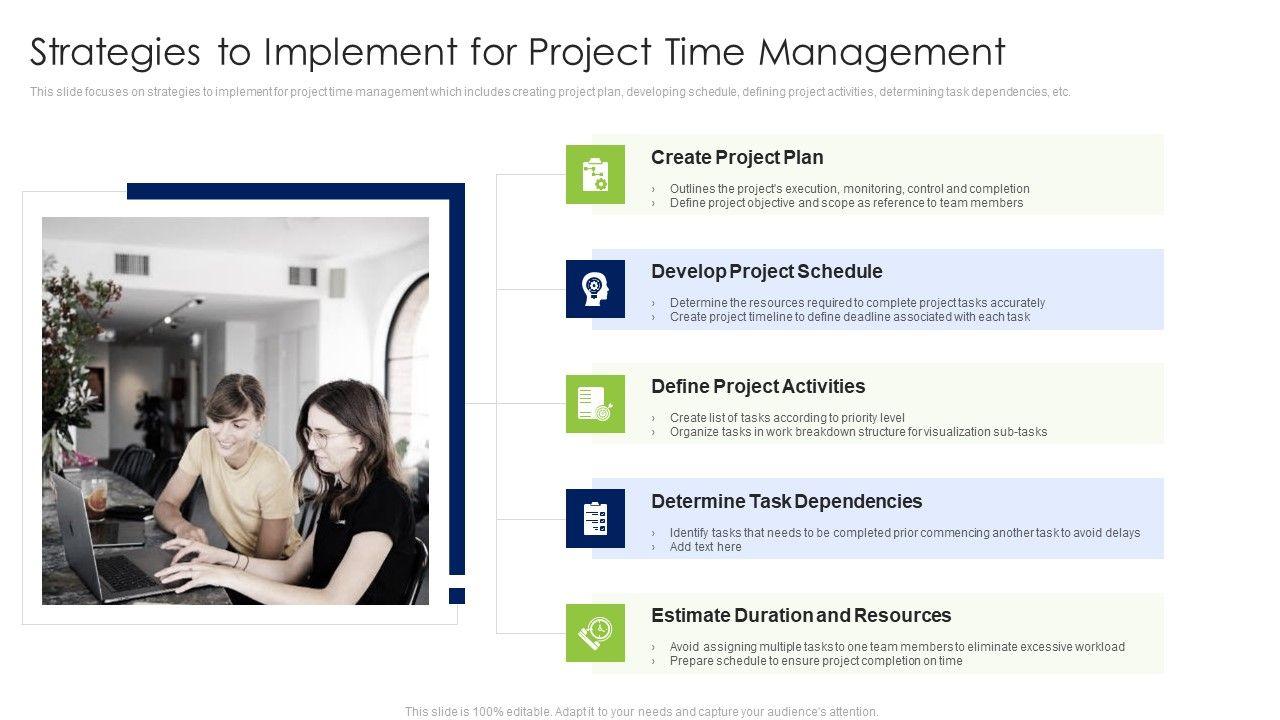 Strategies to Implement for Project Time Management

This slide focuses on strategies to implement for project time management which includes creating project plan, developing schedule, defining project activities, determining task dependencies, etc.

Create Project Plan

› Outlines the project's execution, monitoring, control and completion
› Define project objective and scope as reference to team members

Develop Project Schedule

› Determine the resources required to complete project tasks accurately
› Create project timeline to define deadline associated with each task

Define Project Activities

› Create list of tasks according to priority level
› Organize tasks in work breakdown structure for visualization sub-tasks

Determine Task Dependencies

› Identify tasks that needs to be completed prior commencing another task to avoid delays
› Add text here

Estimate Duration and Resources

› Avoid assigning multiple tasks to one team members to eliminate excessive workload
› Prepare schedule to ensure project completion on time

This slide is 100% editable. Adapt it to your needs and capture your audience's attention.